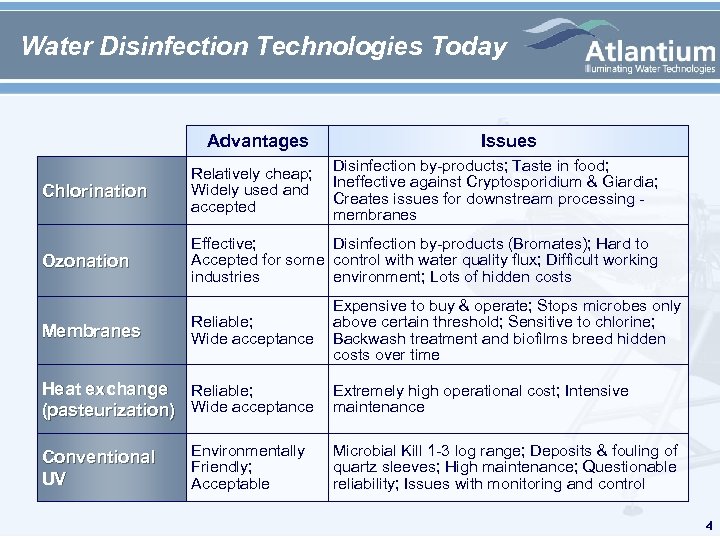 Water Disinfection Technologies Today

Atlantium
Illuminating Water Technologies

| | Advantages | Issues |
|---|---|---|
| Chlorination | Relatively cheap; Widely used and accepted | Disinfection by-products; Taste in food; Ineffective against Cryptosporidium & Giardia; Creates issues for downstream processing - membranes |
| Ozonation | Effective; Accepted for some industries | Disinfection by-products (Bromates); Hard to control with water quality flux; Difficult working environment; Lots of hidden costs |
| Membranes | Reliable; Wide acceptance | Expensive to buy & operate; Stops microbes only above certain threshold; Sensitive to chlorine; Backwash treatment and biofilms breed hidden costs over time |
| Heat exchange (pasteurization) | Reliable; Wide acceptance | Extremely high operational cost; Intensive maintenance |
| Conventional UV | Environmentally Friendly; Acceptable | Microbial Kill 1-3 log range; Deposits & fouling of quartz sleeves; High maintenance; Questionable reliability; Issues with monitoring and control |

4